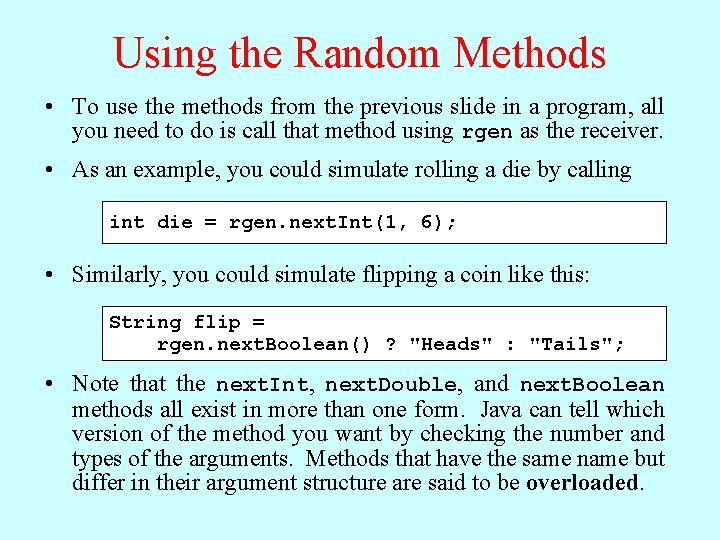 Using the Random Methods

• To use the methods from the previous slide in a program, all you need to do is call that method using rgen as the receiver.

• As an example, you could simulate rolling a die by calling

int die = rgen.nextInt(1, 6);

• Similarly, you could simulate flipping a coin like this:

String flip =
    rgen.nextBoolean() ? "Heads" : "Tails";

• Note that the nextInt, nextDouble, and nextBoolean methods all exist in more than one form. Java can tell which version of the method you want by checking the number and types of the arguments. Methods that have the same name but differ in their argument structure are said to be overloaded.